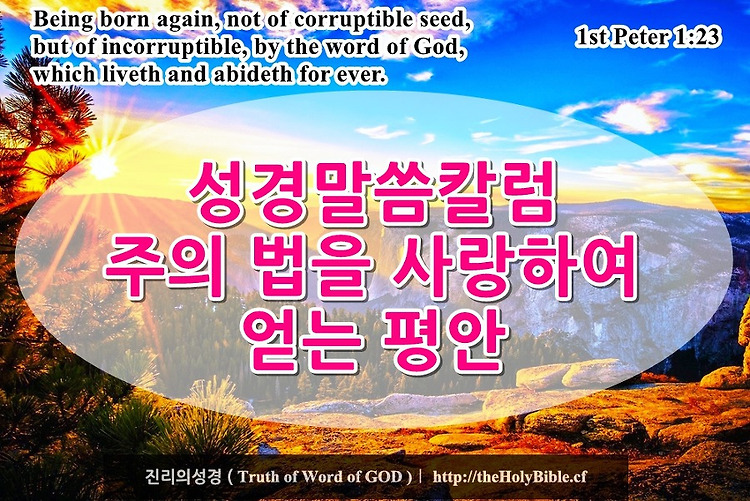 Being born again, not of corruptible seed, but of incorruptible, by the word of God, which liveth and abideth for ever.

1st Peter 1:23

성경말씀칼럼
주의 법을 사랑하여
얻는 평안

진리의성경 ( Truth of Word of GOD ) | http://theHolyBible.cf